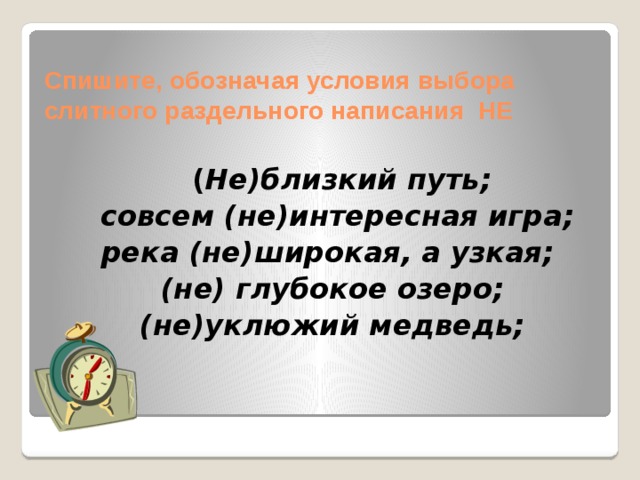 Спишите, обозначая условия выбора слитного раздельного написания НЕ

(Не)близкий путь;
совсем (не)интересная игра;
река (не)широкая, а узкая;
(не) глубокое озеро;
(не)уклюжий медведь;